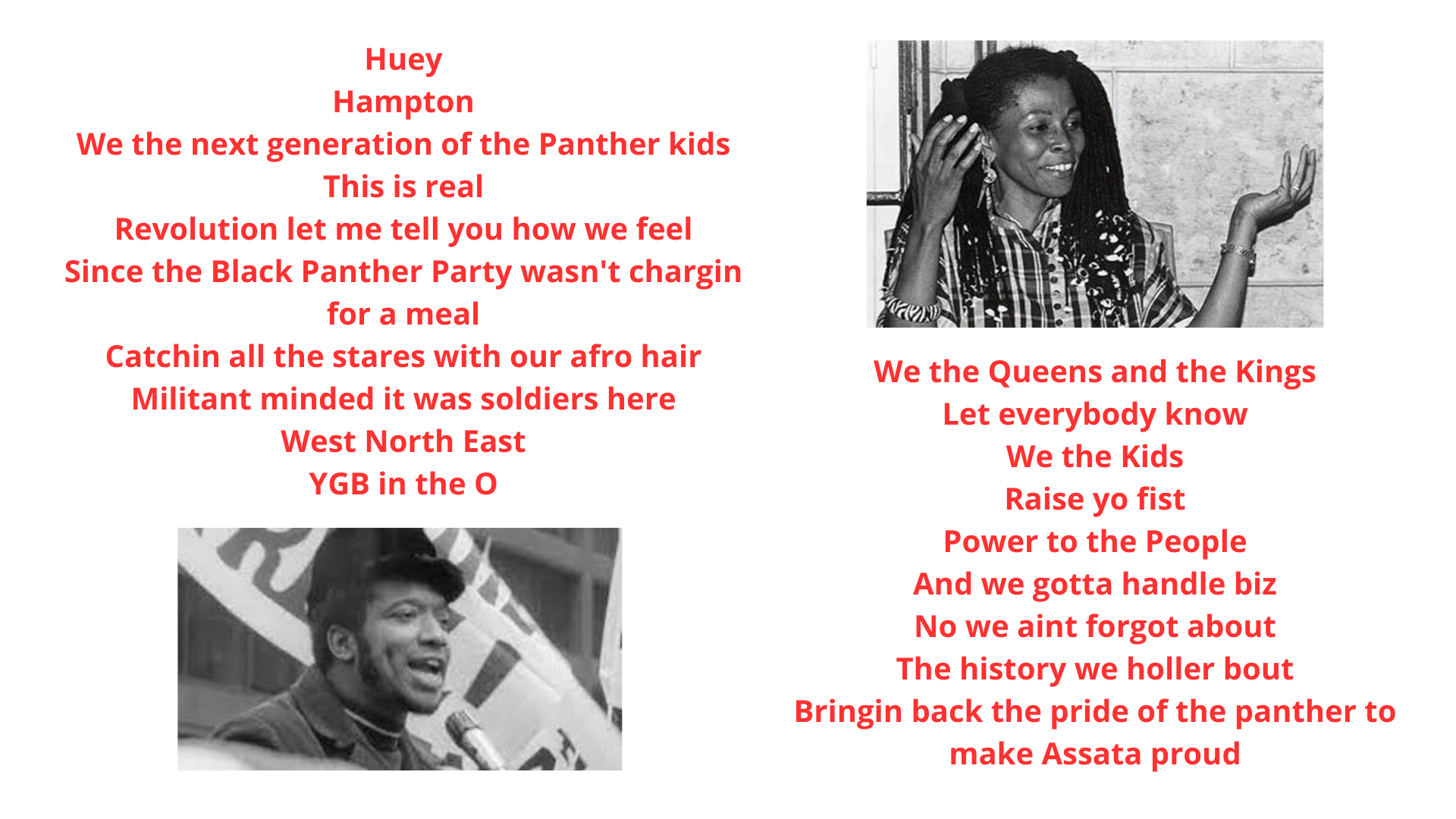 Huey
Hampton
We the next generation of the Panther kids
This is real
Revolution let me tell you how we feel
Since the Black Panther Party wasn't chargin for a meal
Catchin all the stares with our afro hair
Militant minded it was soldiers here
West North East
YGB in the O

We the Queens and the Kings
Let everybody know
We the Kids
Raise yo fist
Power to the People
And we gotta handle biz
No we aint forgot about
The history we holler bout
Bringin back the pride of the panther to make Assata proud